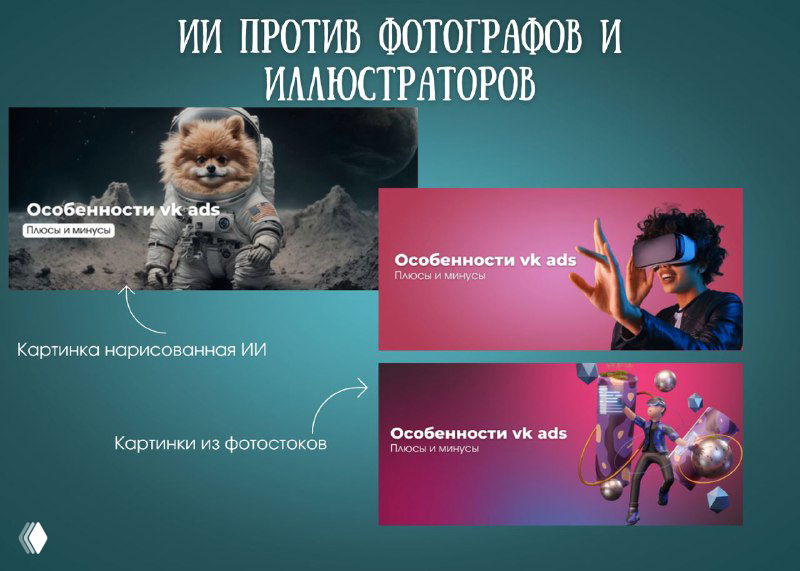 ИИ ПРОТИВ ФОТОГРАФОВ И ИЛЛЮСТРАТОРОВ

Особенности vk ads
Плюсы и минусы

Картинка нарисованная ИИ

Особенности vk ads
Плюсы и минусы

Картинки из фотостоков

Особенности vk ads
Плюсы и минусы